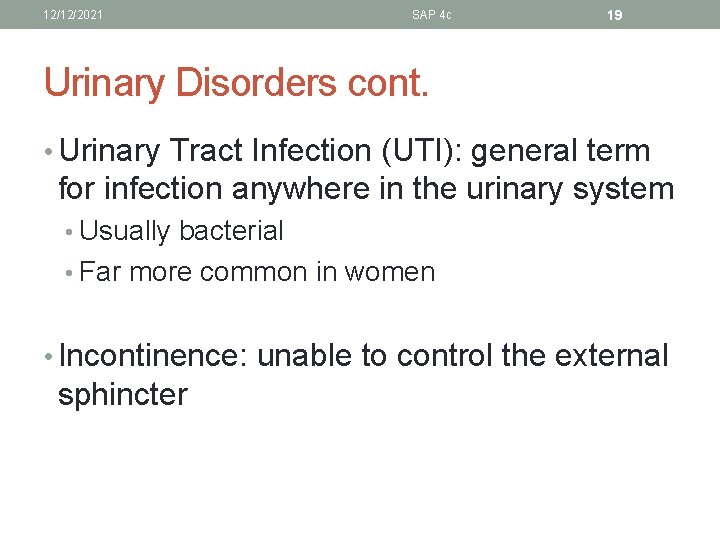 12/12/2021 SAP 4c 19

Urinary Disorders cont.

• Urinary Tract Infection (UTI): general term for infection anywhere in the urinary system
  • Usually bacterial
  • Far more common in women

• Incontinence: unable to control the external sphincter